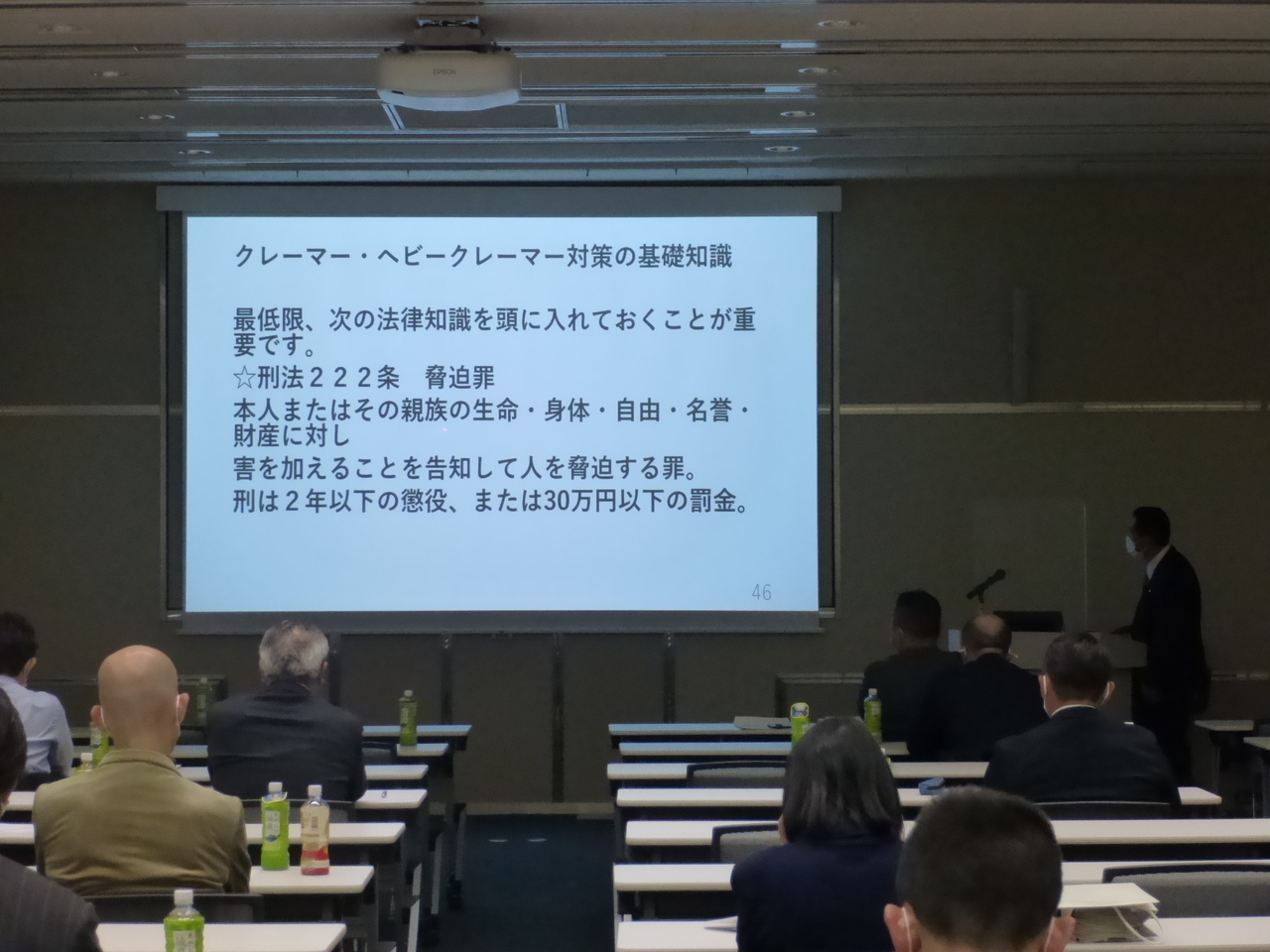 EPSON

クレーマー・ヘビークレーマー対策の基礎知識

最低限、次の法律知識を頭に入れておくことが重要です。

☆刑法２２２条　脅迫罪

本人またはその親族の生命・身体・自由・名誉・財産に対し

害を加えることを告知して人を脅迫する罪。

刑は２年以下の懲役、または30万円以下の罰金。

46